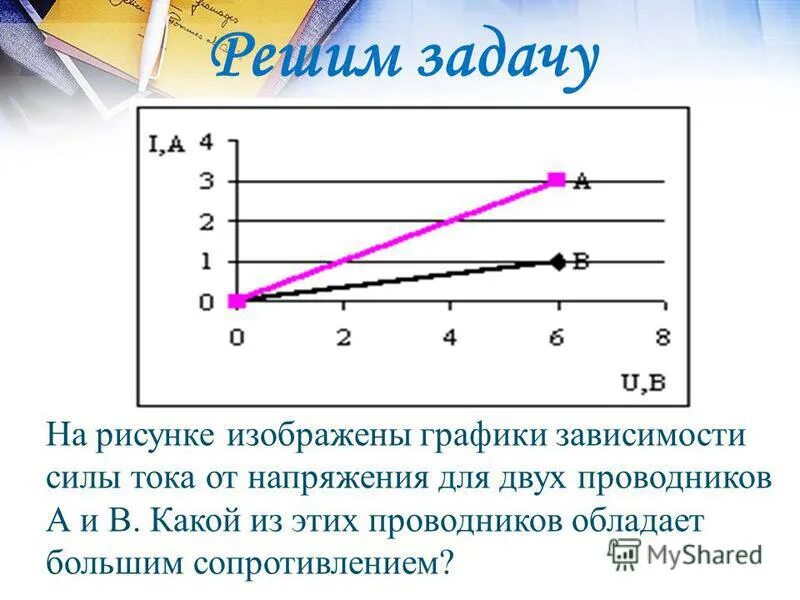 Решим задачу

I,A
4
3
2
1
0
A
B
0
2
4
6
8
U,B

На рисунке изображены графики зависимости силы тока от напряжения для двух проводников А и В. Какой из этих проводников обладает большим сопротивлением?

MyShared